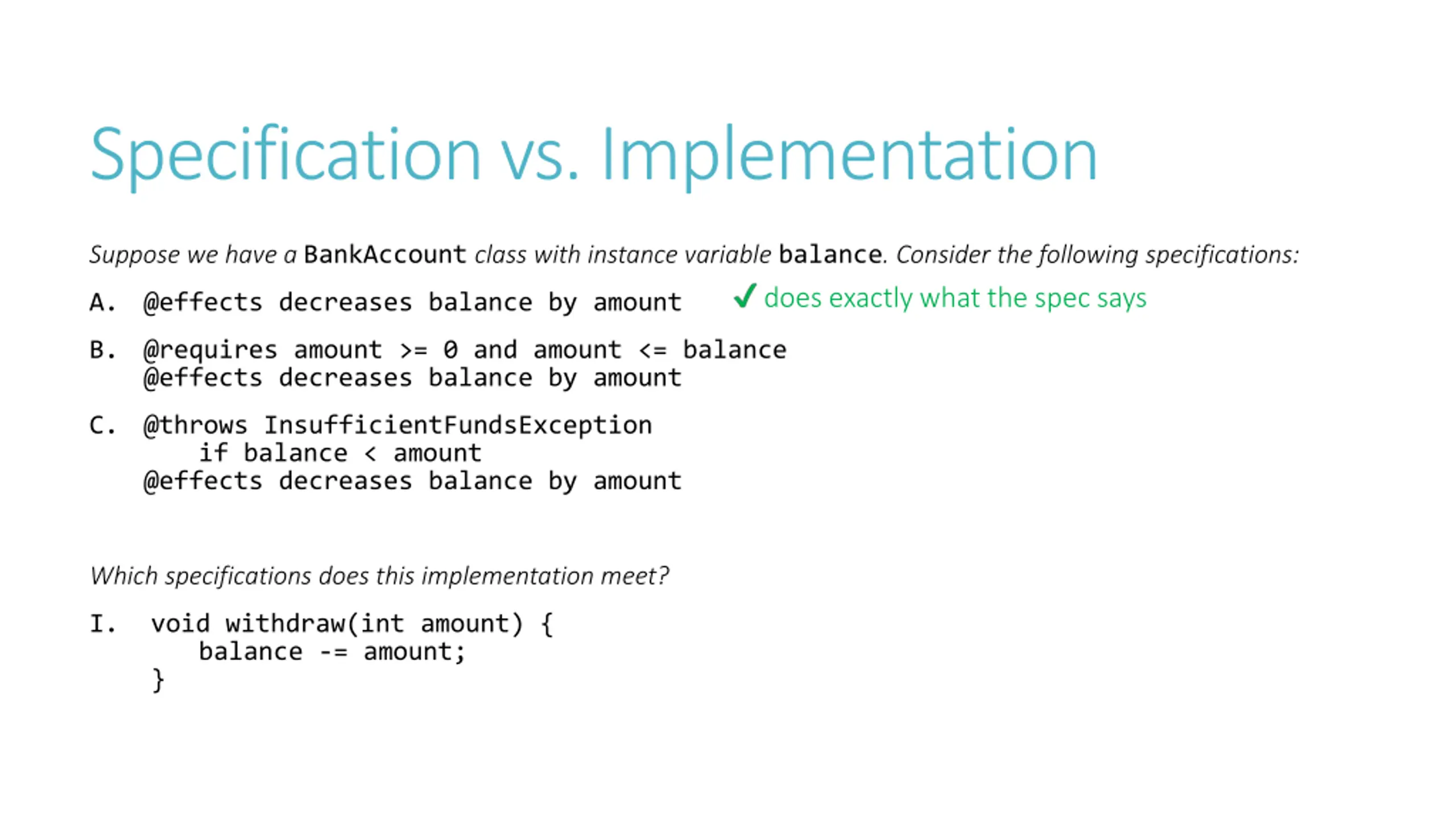 Specification vs. Implementation

Suppose we have a BankAccount class with instance variable balance. Consider the following specifications:

A. @effects decreases balance by amount ✓ does exactly what the spec says

B. @requires amount >= 0 and amount <= balance
@effects decreases balance by amount

C. @throws InsufficientFundsException
if balance < amount
@effects decreases balance by amount

Which specifications does this implementation meet?

I. void withdraw(int amount) {
balance -= amount;
}